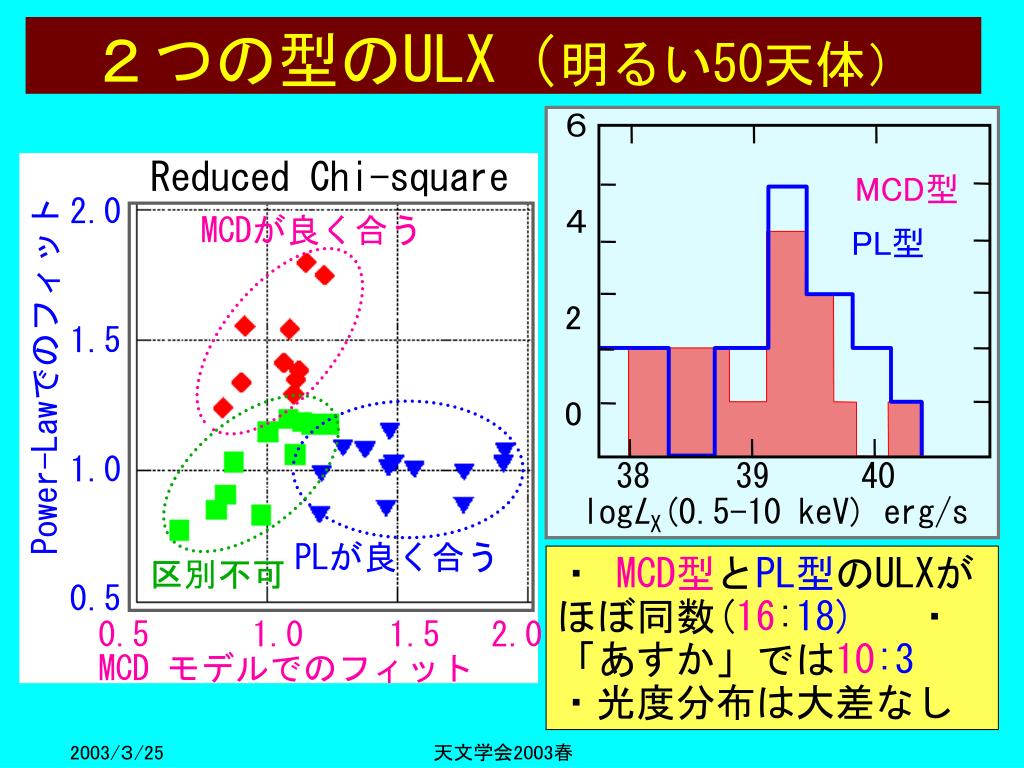 ２つの型のULX（明るい50天体）

Reduced Chi-square

Power-Lawでのフィット

2.0
1.5
1.0
0.5

MCDが良く合う

区別不可

PLが良く合う

0.5　1.0　1.5　2.0
MCD モデルでのフィット

6
4
2
0

MCD型
PL型

38　39　40
$\log L_X$(0.5-10 keV) erg/s

・ MCD型とPL型のULXがほぼ同数(16:18)　・「あすか」では10:3
・光度分布は大差なし

2003/3/25

天文学会2003春